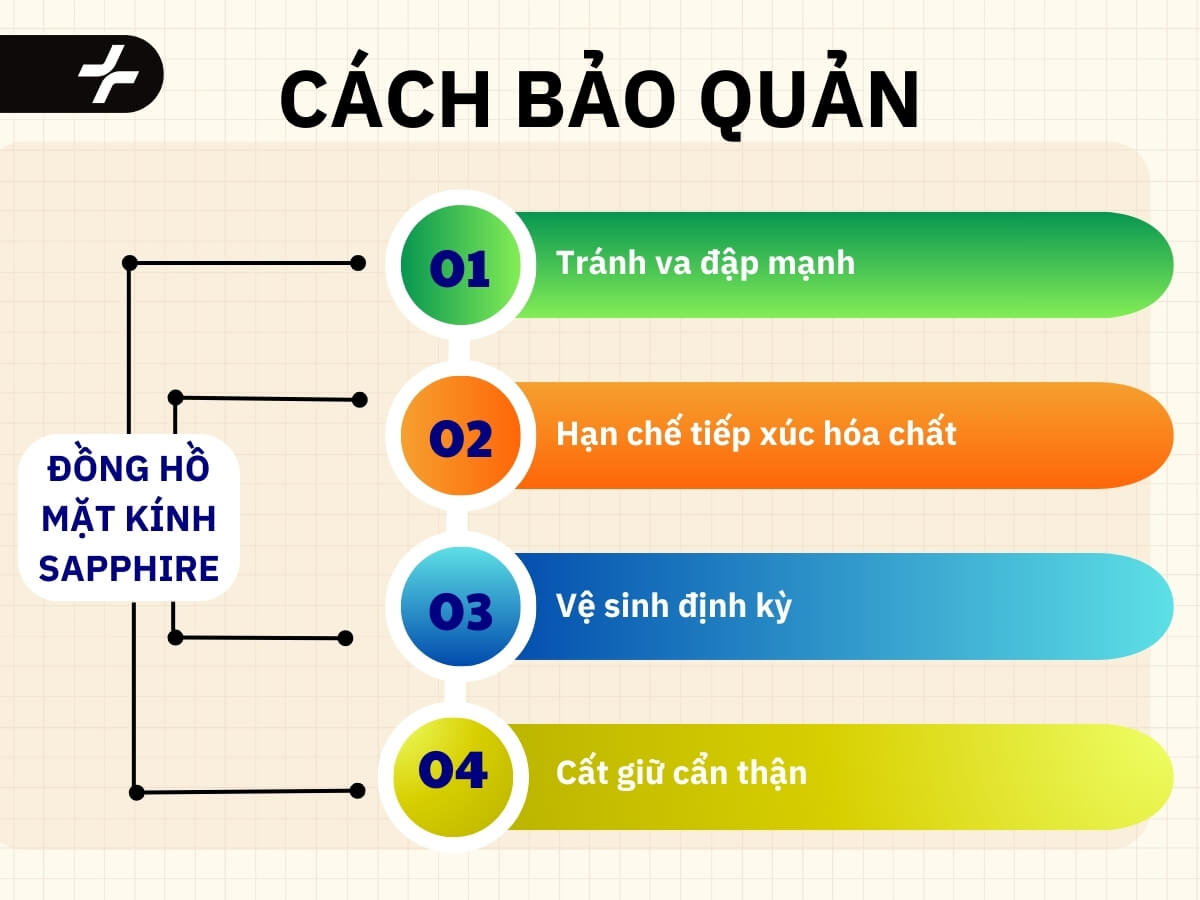 CÁCH BẢO QUẢN

ĐỒNG HỒ MẶT KÍNH SAPPHIRE

01 Tránh va đập mạnh

02 Hạn chế tiếp xúc hóa chất

03 Vệ sinh định kỳ

04 Cất giữ cẩn thận